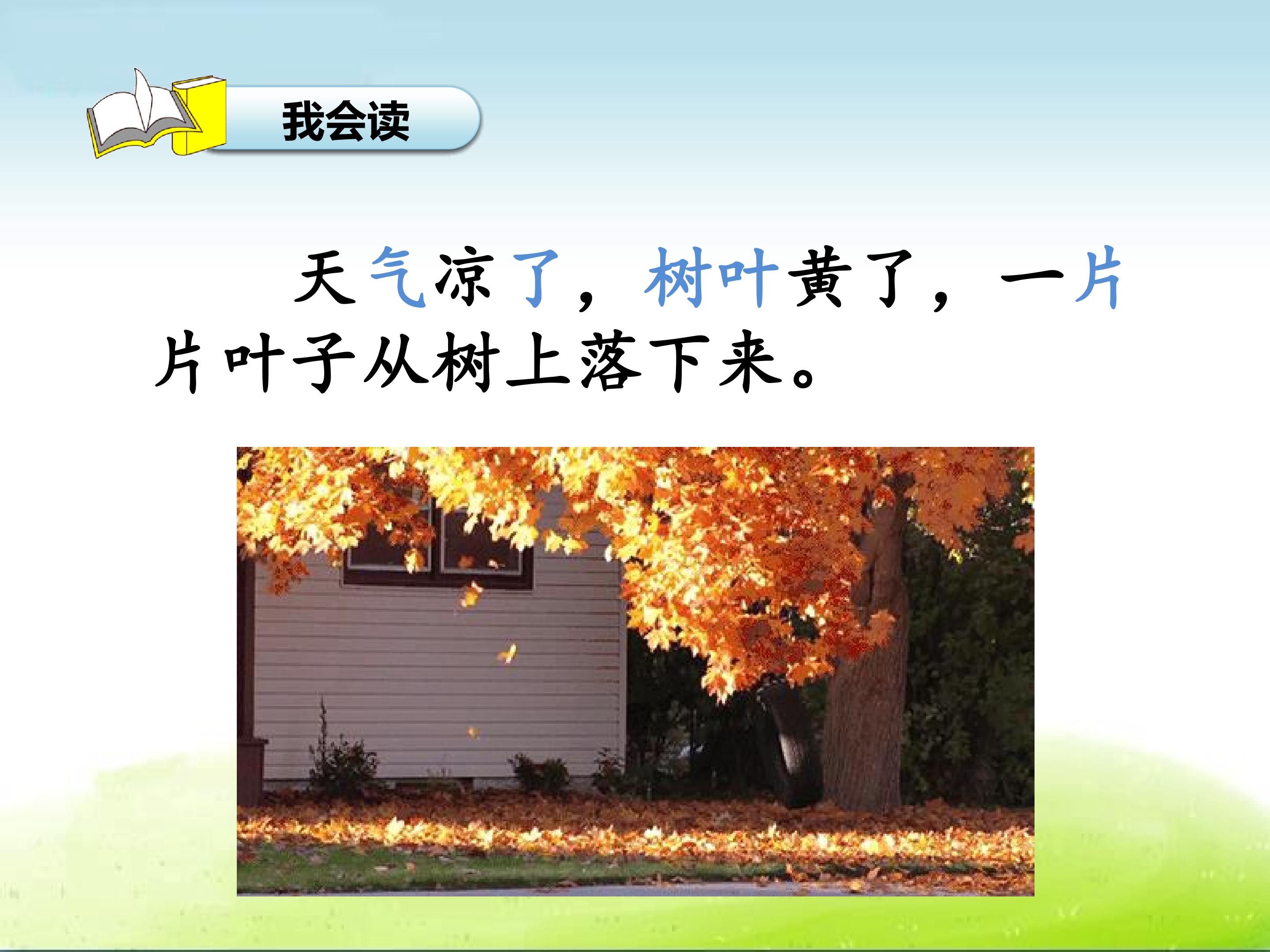 我会读

天气凉了，树叶黄了，一片片叶子从树上落下来。